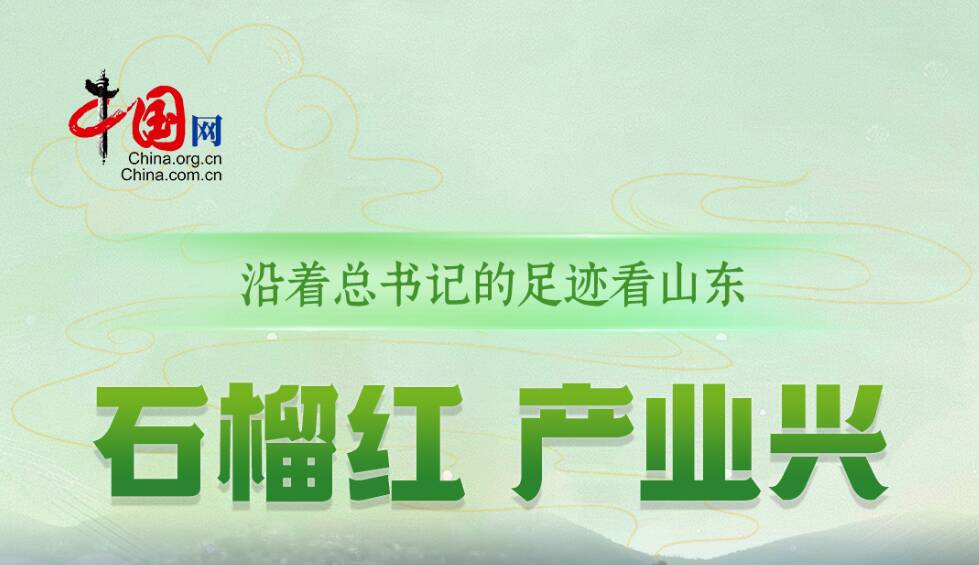 中国网
China.org.cn
China.com.cn

沿着总书记的足迹看山东

石榴红 产业兴